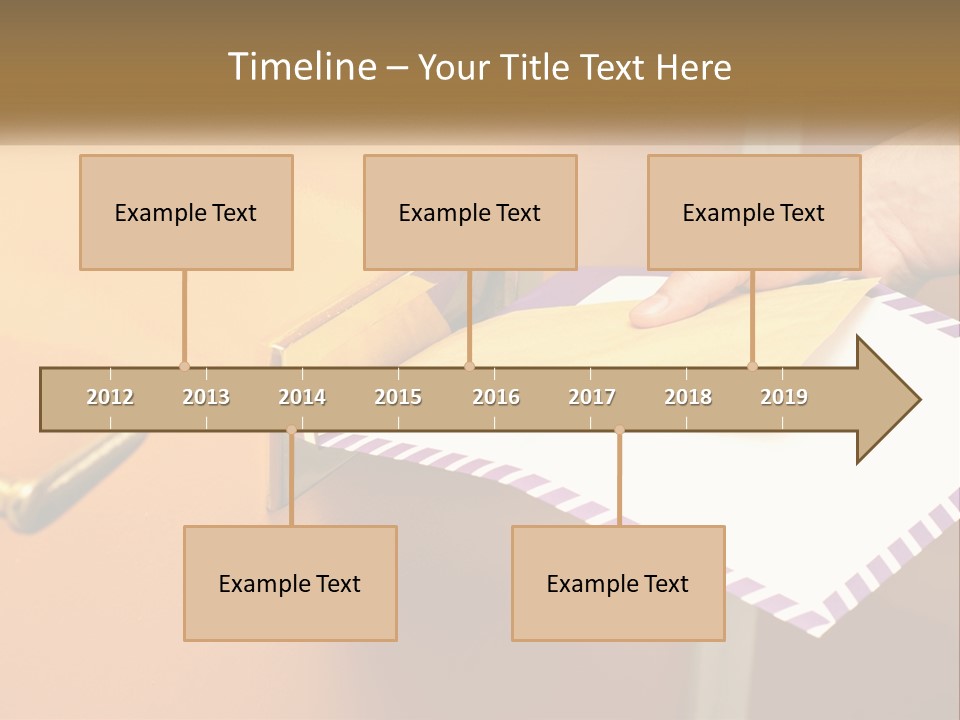 Timeline – Your Title Text Here

Example Text

Example Text

Example Text

2012 2013 2014 2015 2016 2017 2018 2019

Example Text

Example Text